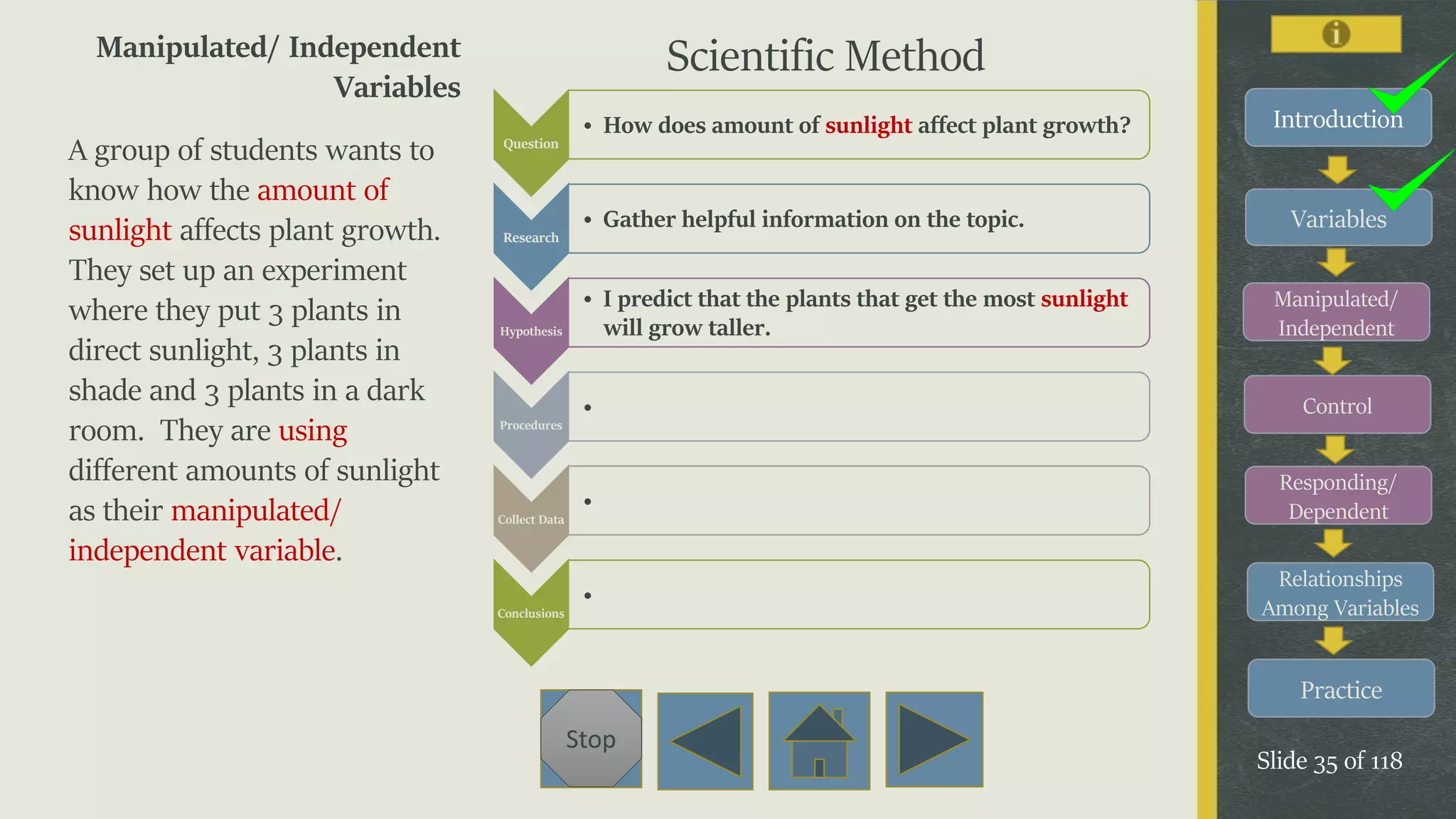 Manipulated/ Independent Variables

A group of students wants to know how the amount of sunlight affects plant growth. They set up an experiment where they put 3 plants in direct sunlight, 3 plants in shade and 3 plants in a dark room. They are using different amounts of sunlight as their manipulated/ independent variable.

Scientific Method

Question
• How does amount of sunlight affect plant growth?

Research
• Gather helpful information on the topic.

Hypothesis
• I predict that the plants that get the most sunlight will grow taller.

Procedures
•

Collect Data
•

Conclusions
•

Stop

Introduction

Variables

Manipulated/ Independent

Control

Responding/ Dependent

Relationships Among Variables

Practice

Slide 35 of 118